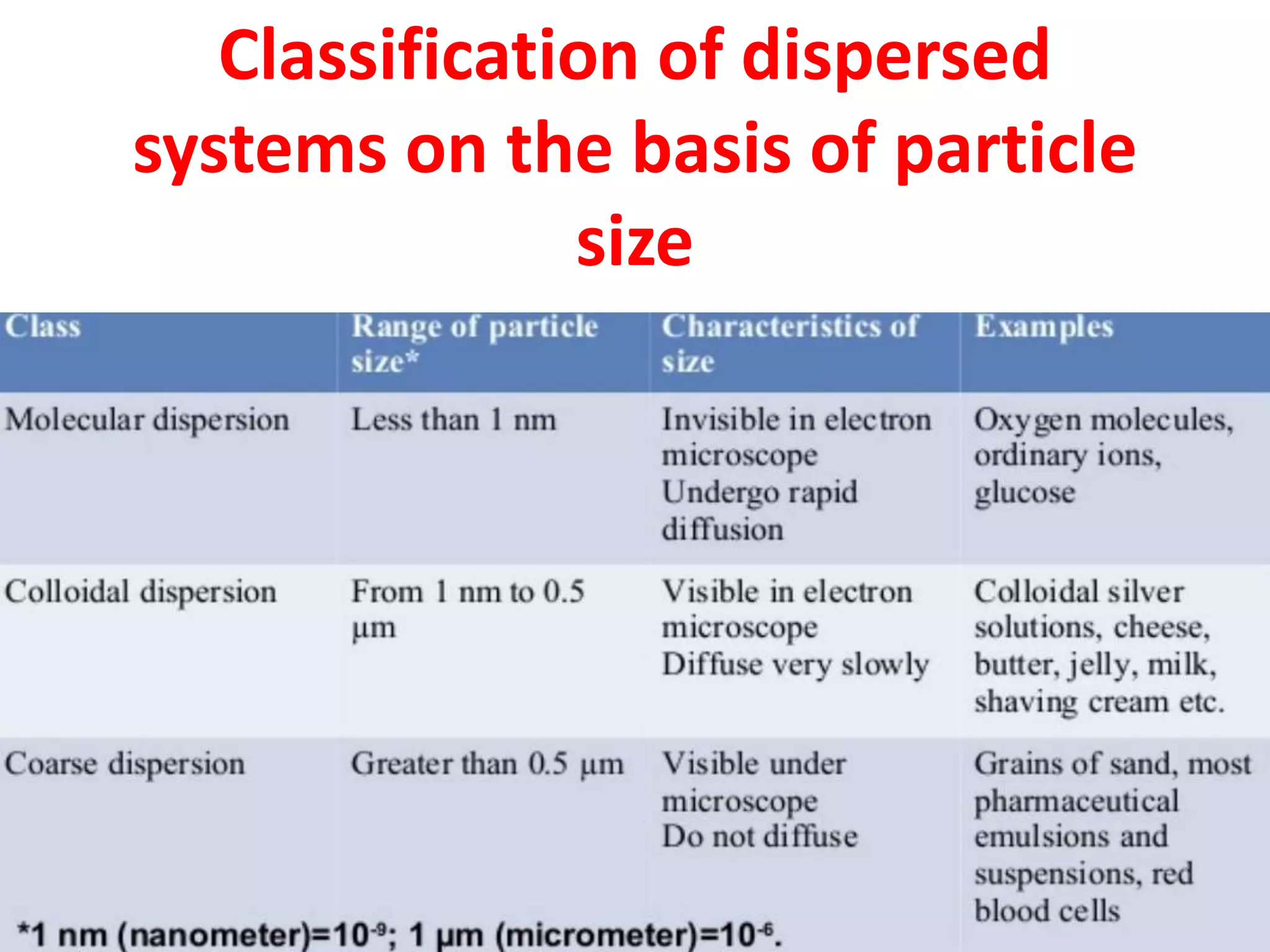 Classification of dispersed systems on the basis of particle size

| Class | Range of particle size* | Characteristics of size | Examples |
|---|---|---|---|
| Molecular dispersion | Less than 1 nm | Invisible in electron microscope Undergo rapid diffusion | Oxygen molecules, ordinary ions, glucose |
| Colloidal dispersion | From 1 nm to 0.5 µm | Visible in electron microscope Diffuse very slowly | Colloidal silver solutions, cheese, butter, jelly, milk, shaving cream etc. |
| Coarse dispersion | Greater than 0.5 µm | Visible under microscope Do not diffuse | Grains of sand, most pharmaceutical emulsions and suspensions, red blood cells |

*1 nm (nanometer)=$10^{-9}$; 1 µm (micrometer)=$10^{-6}$.